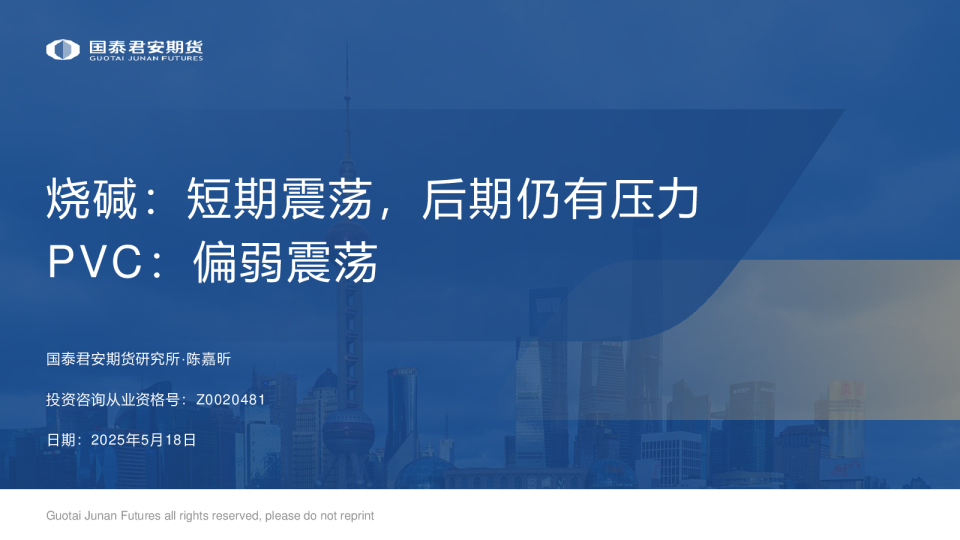 国泰君安期货
GUOTAI JUNAN FUTURES

烧碱：短期震荡，后期仍有压力
PVC：偏弱震荡

国泰君安期货研究所·陈嘉昕

投资咨询从业资格号：Z0020481

日期：2025年5月18日

Guotai Junan Futures all rights reserved, please do not reprint